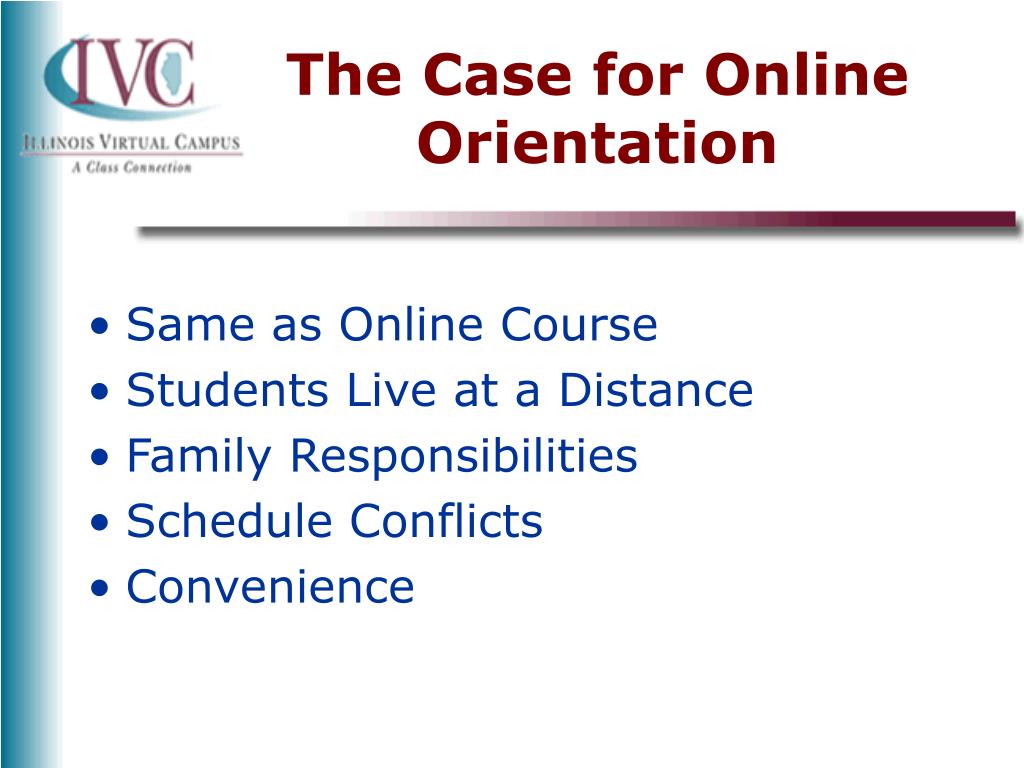 IVC
ILLINOIS VIRTUAL CAMPUS
A Class Connection

The Case for Online Orientation

• Same as Online Course
• Students Live at a Distance
• Family Responsibilities
• Schedule Conflicts
• Convenience